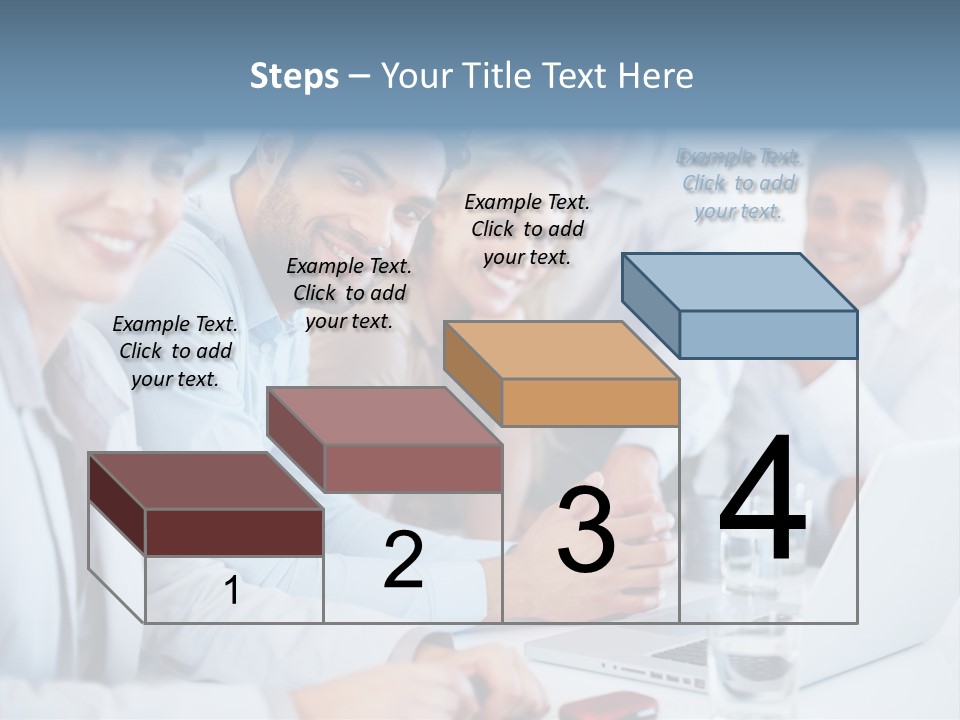 Steps – Your Title Text Here

Example Text. Click to add your text.

Example Text. Click to add your text.

Example Text. Click to add your text.

Example Text. Click to add your text.

1

2

3

4